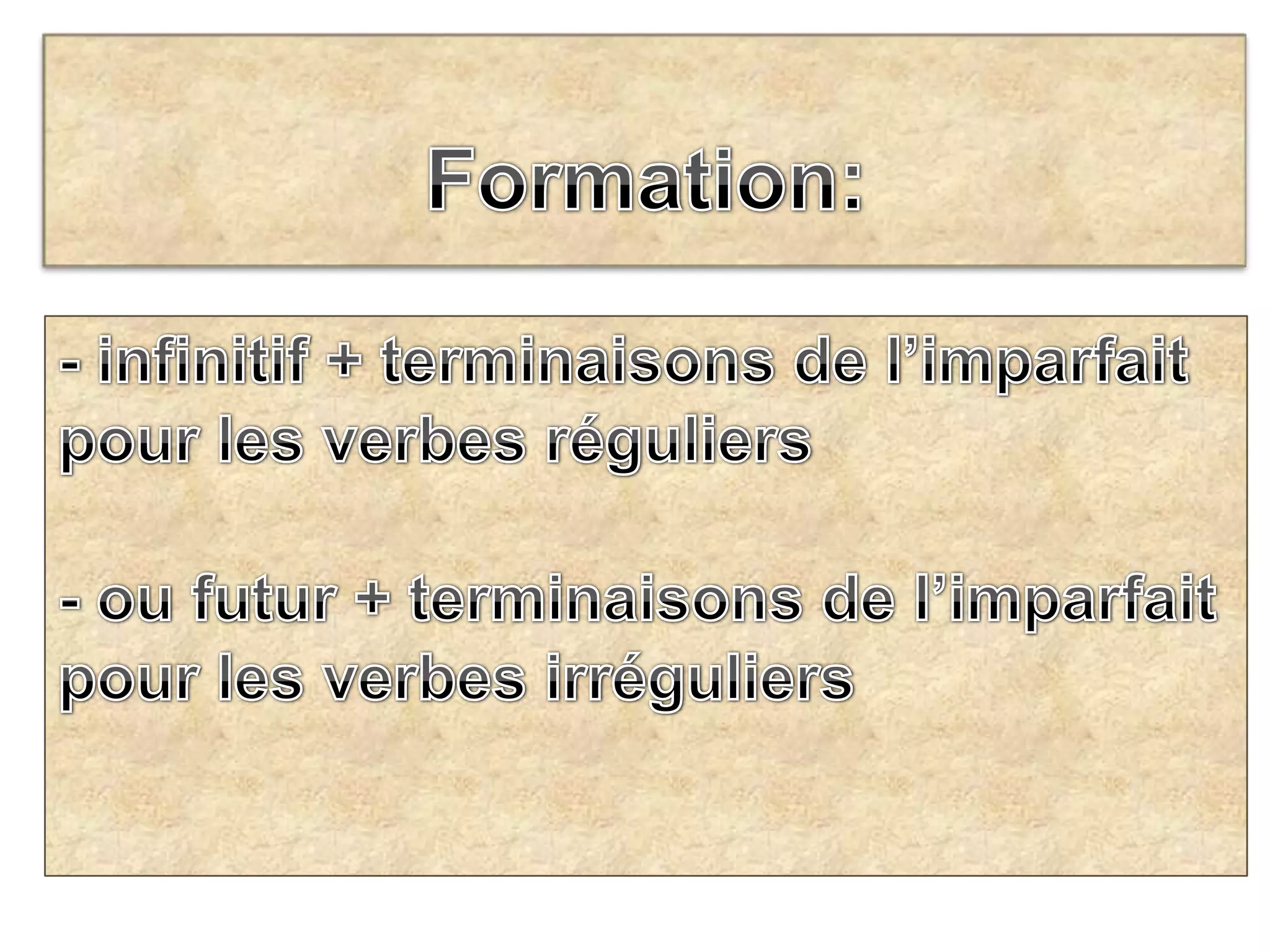 Formation:

- infinitif + terminaisons de l’imparfait pour les verbes réguliers

- ou futur + terminaisons de l’imparfait pour les verbes irréguliers